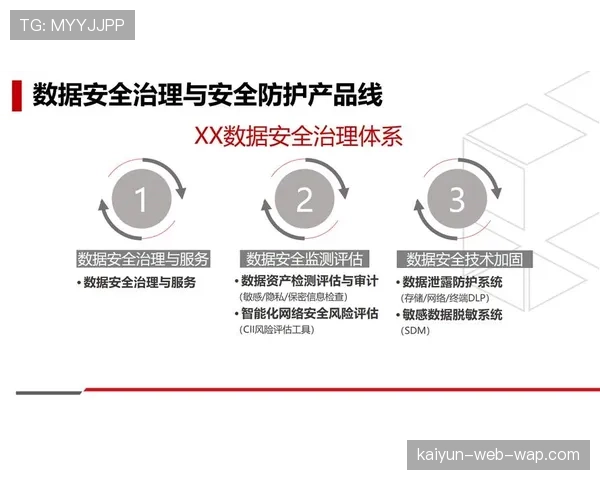 TG: MYYJJPP

数据安全治理与安全防护产品线

XX数据安全治理体系

1

数据安全治理与服务

• 数据安全治理与服务

2

数据安全监测评估

• 数据资产检测评估与审计
(敏感/隐私/保密信息检查)

• 智能化网络安全风险评估
(CII风险评估工具)

3

数据安全技术加固

• 数据泄露防护系统
(存储/网络/终端DLP)

• 敏感数据脱敏系统
(SDM)

kaiyun-web-wap.com